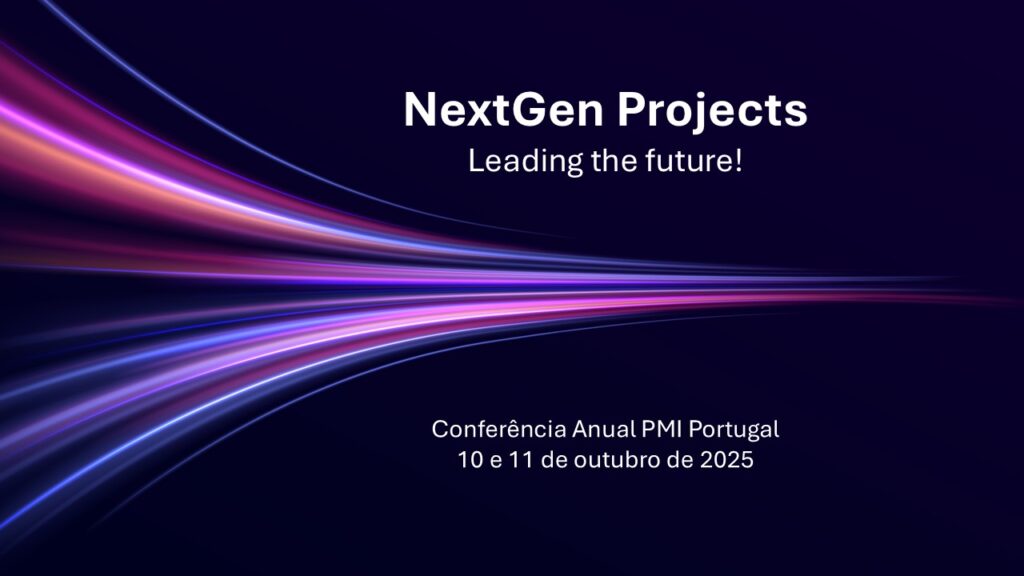 NextGen Projects
Leading the future!

Conferência Anual PMI Portugal
10 e 11 de outubro de 2025